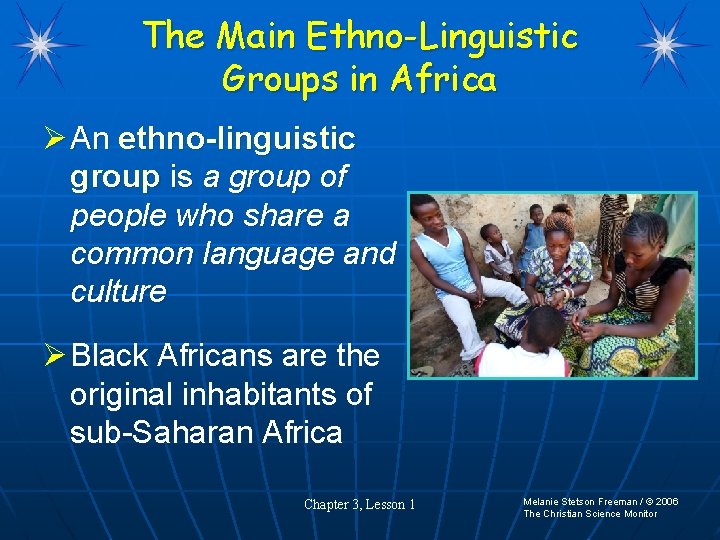 The Main Ethno-Linguistic Groups in Africa

➢ An ethno-linguistic group is a group of people who share a common language and culture

➢ Black Africans are the original inhabitants of sub-Saharan Africa

Chapter 3, Lesson 1

Melanie Stetson Freeman / © 2006
The Christian Science Monitor